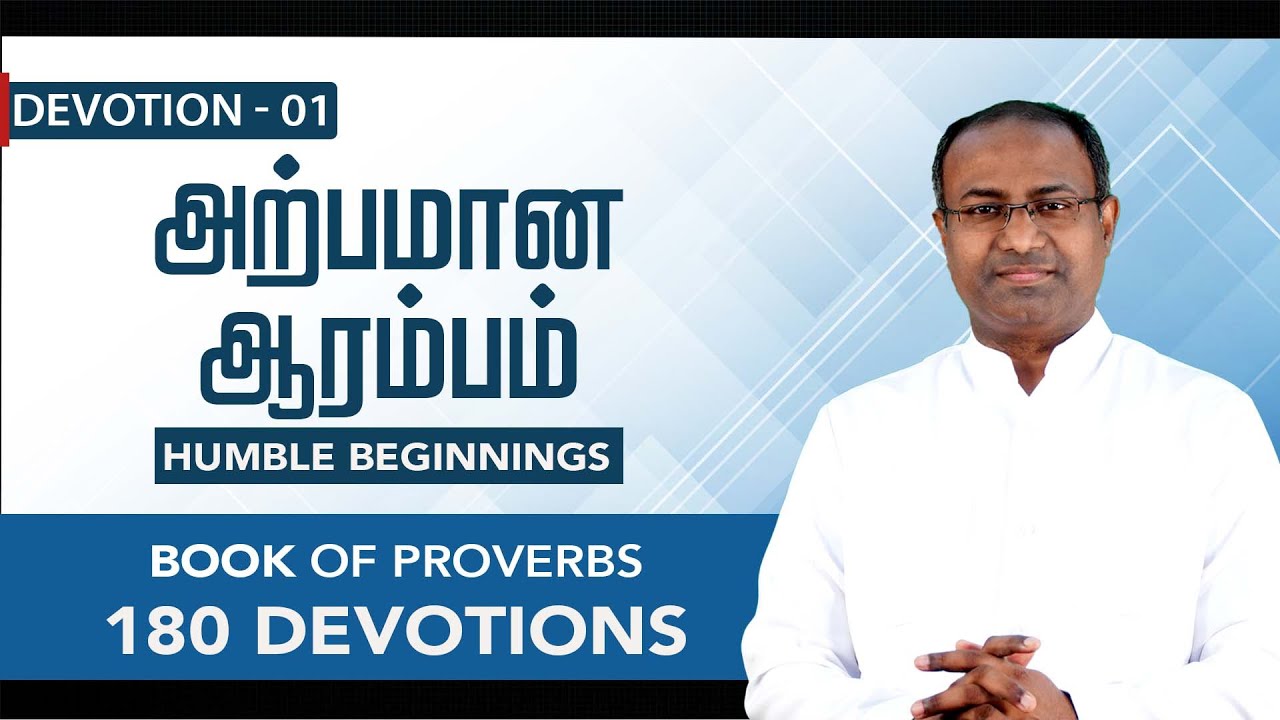 DEVOTION - 01

அற்பமான ஆரம்பம்

HUMBLE BEGINNINGS

BOOK OF PROVERBS
180 DEVOTIONS